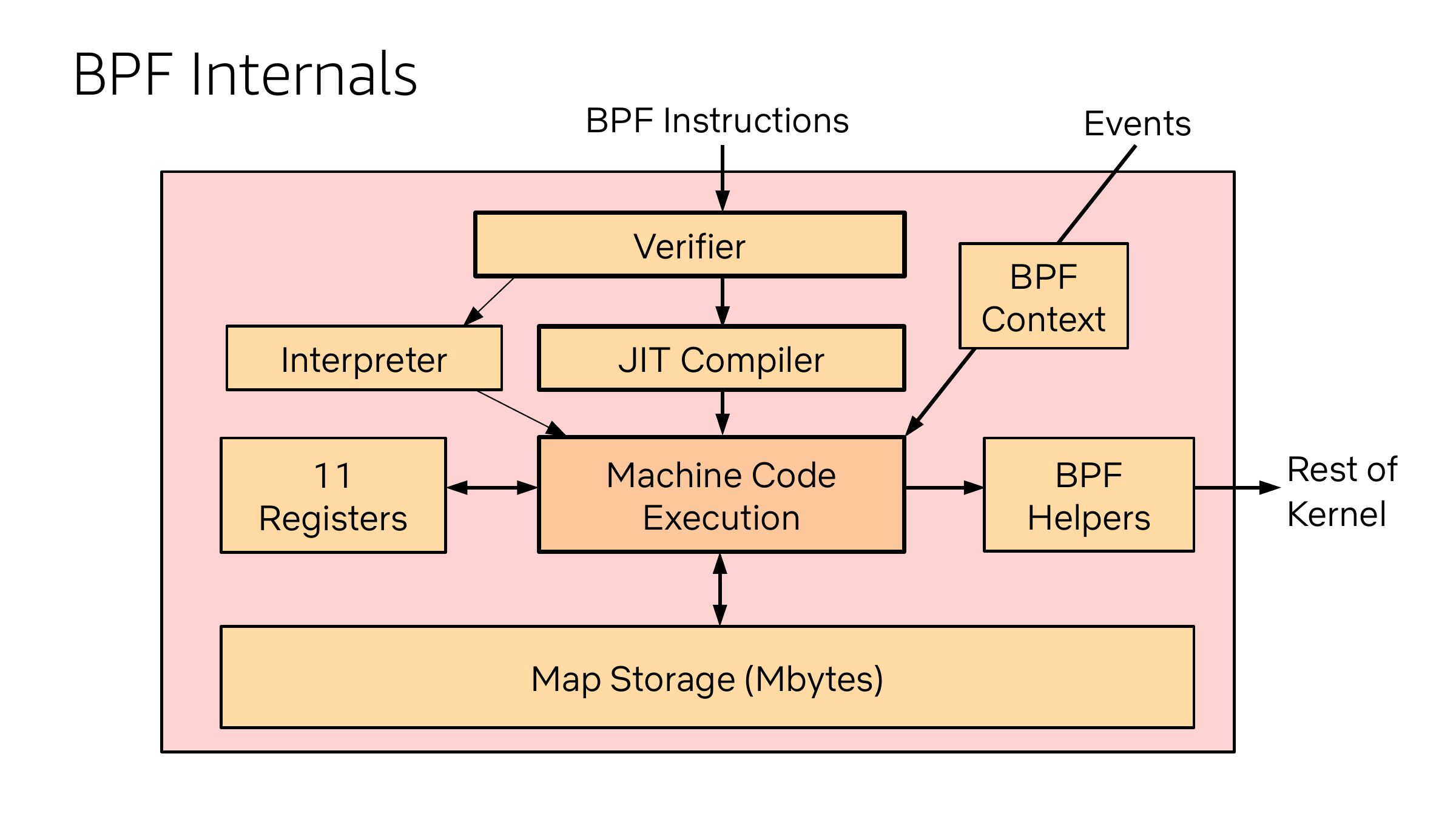 BPF Internals

BPF Instructions

Events

Verifier

BPF Context

Interpreter

JIT Compiler

11 Registers

Machine Code Execution

BPF Helpers

Rest of Kernel

Map Storage (Mbytes)